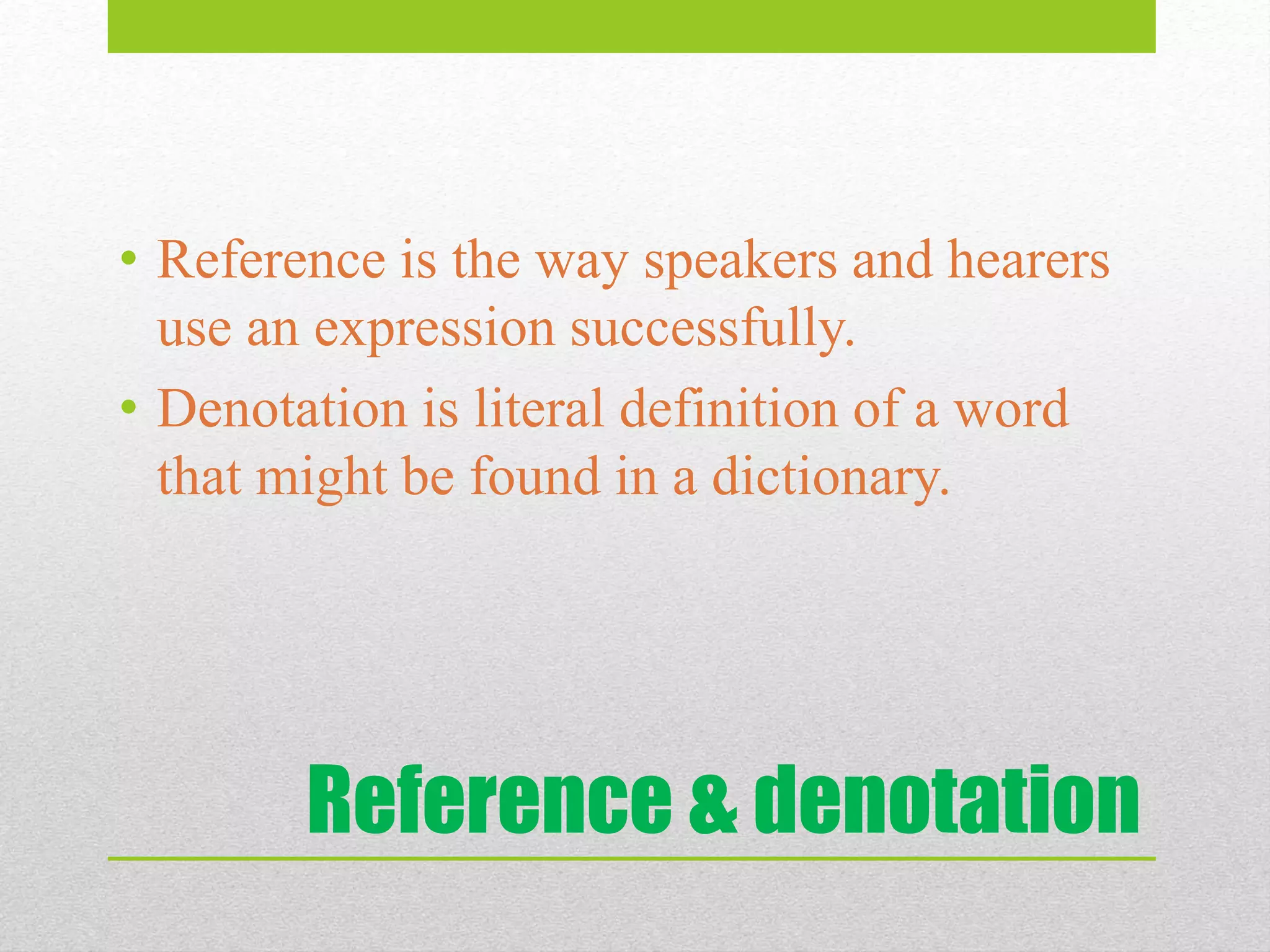 • Reference is the way speakers and hearers use an expression successfully.
• Denotation is literal definition of a word that might be found in a dictionary.

Reference & denotation